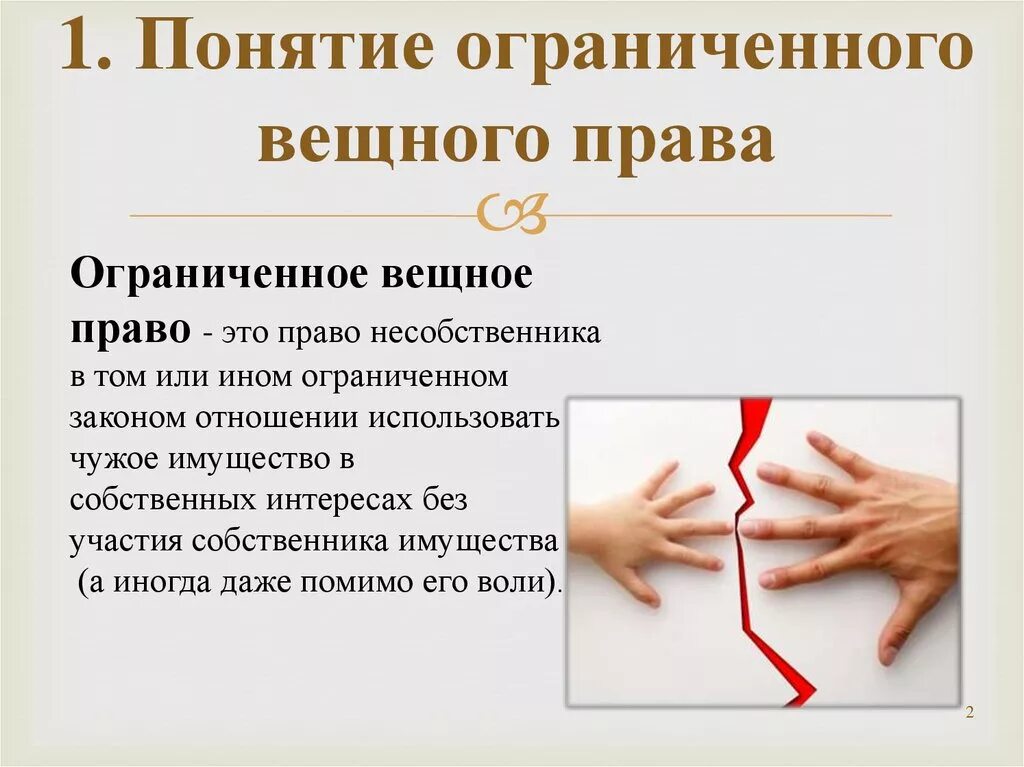 1. Понятие ограниченного вещного права

Ограниченное вещное право - это право несобственника в том или ином ограниченном законом отношении использовать чужое имущество в собственных интересах без участия собственника имущества (а иногда даже помимо его воли).

2